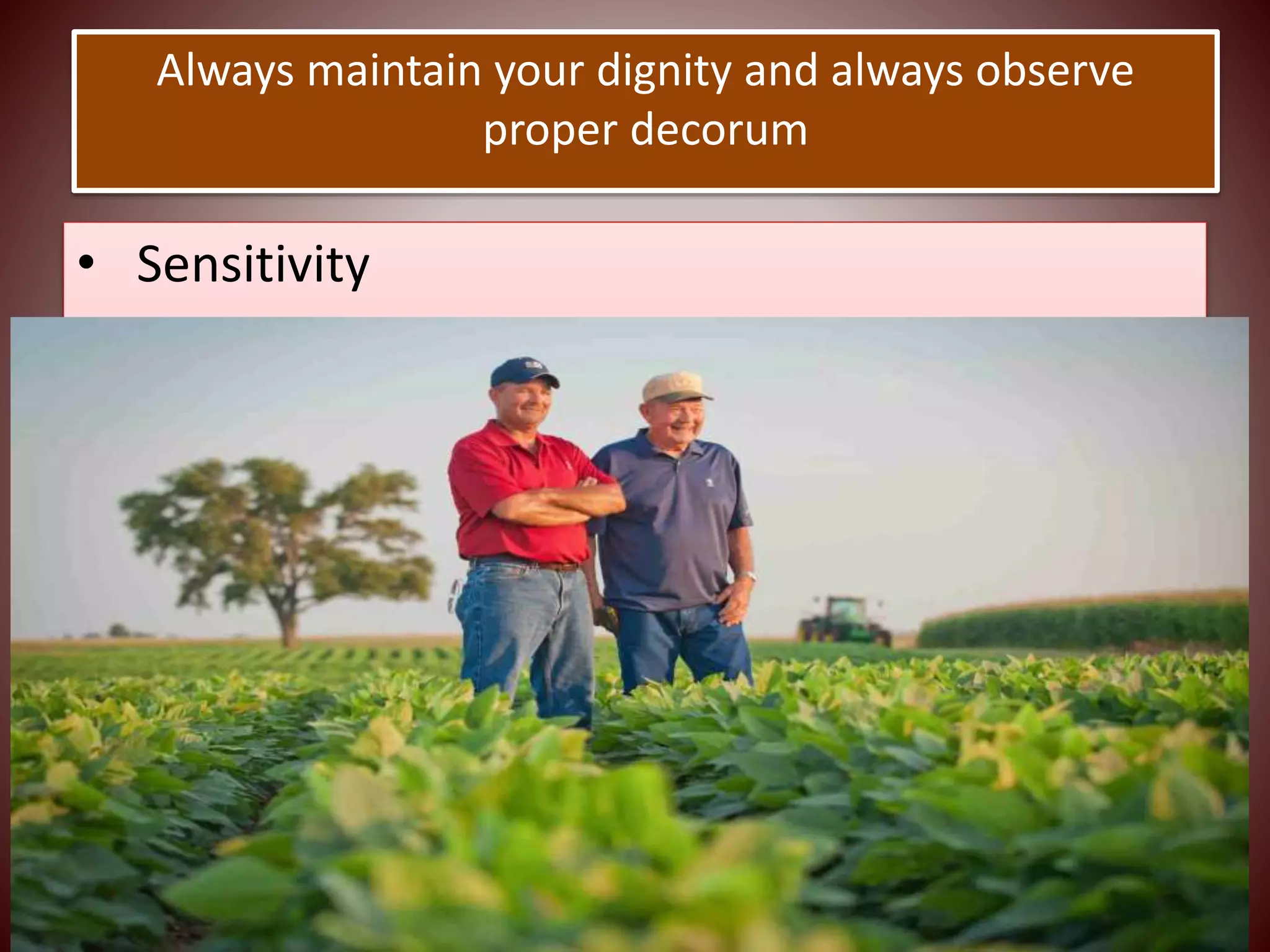 Always maintain your dignity and always observe proper decorum

• Sensitivity